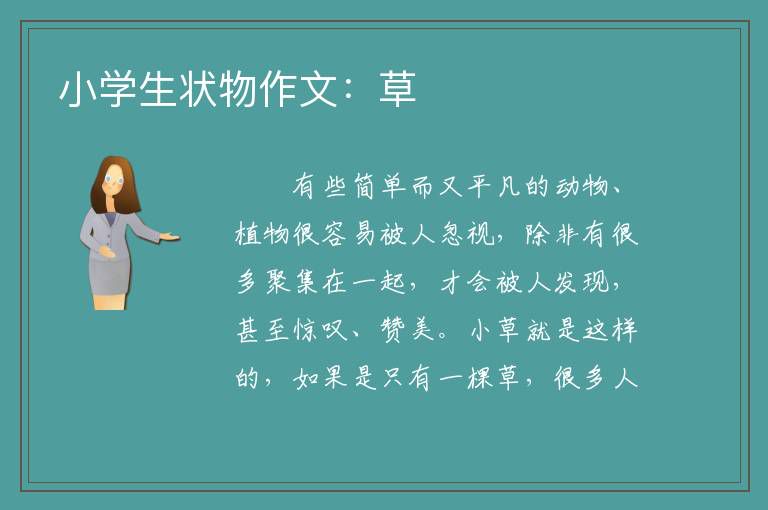 小学生状物作文：草

有些简单而又平凡的动物、植物很容易被人忽视，除非有很多聚集在一起，才会被人发现，甚至惊叹、赞美。小草就是这样的，如果是只有一棵草，很多人